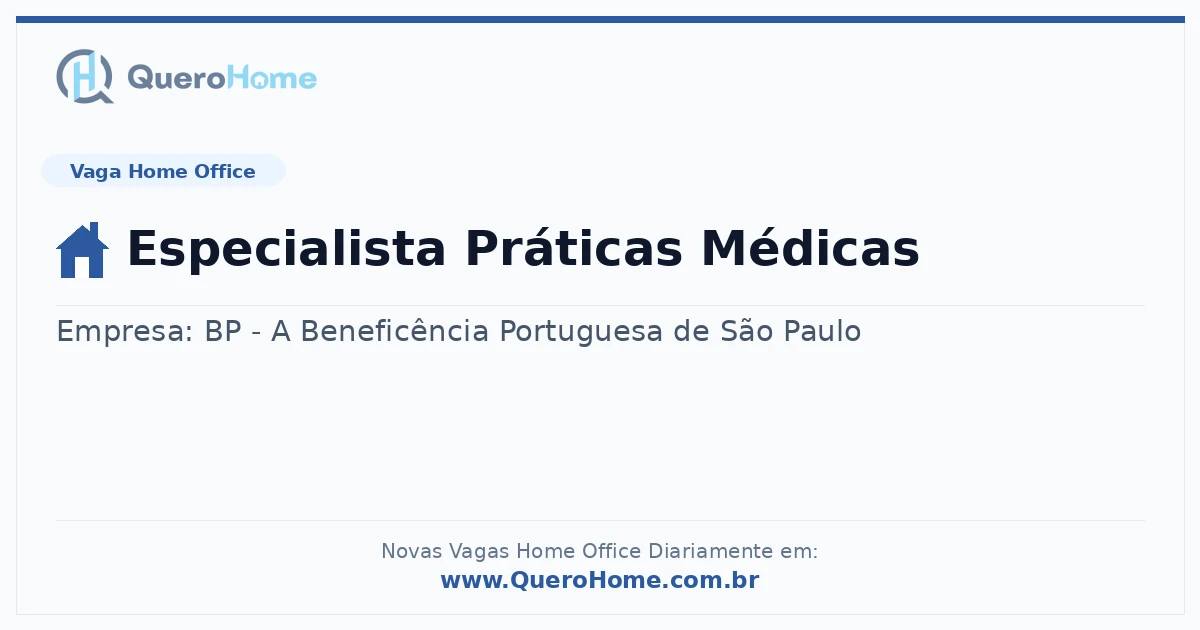 QueroHome

Vaga Home Office

Especialista Práticas Médicas

Empresa: BP - A Beneficência Portuguesa de São Paulo

Novas Vagas Home Office Diariamente em:
www.QueroHome.com.br